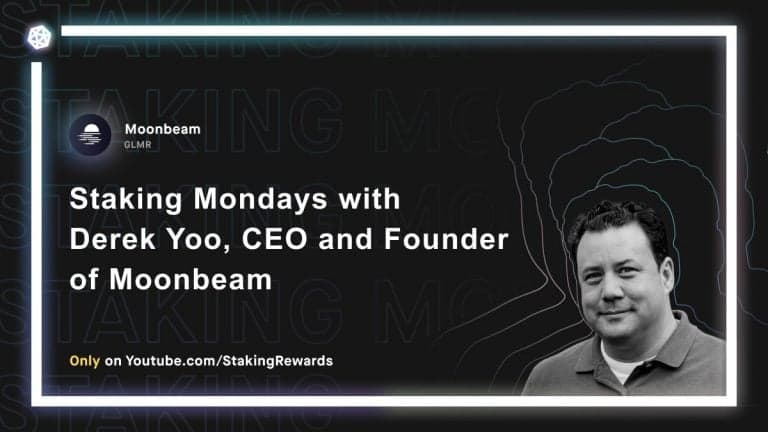 Moonbeam
GLMR

Staking Mondays with Derek Yoo, CEO and Founder of Moonbeam

Only on Youtube.com/StakingRewards